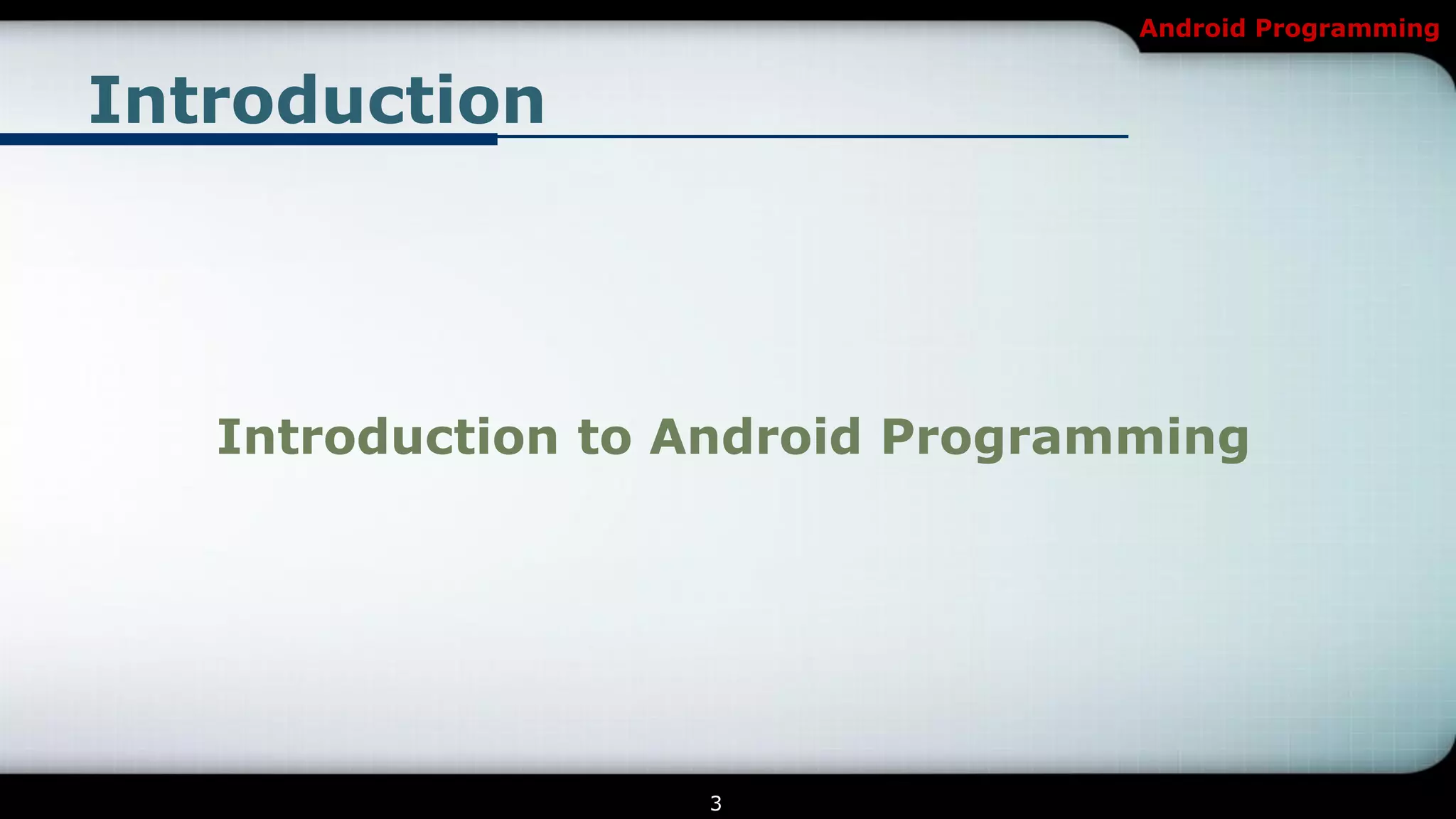 Android Programming

Introduction

Introduction to Android Programming

3